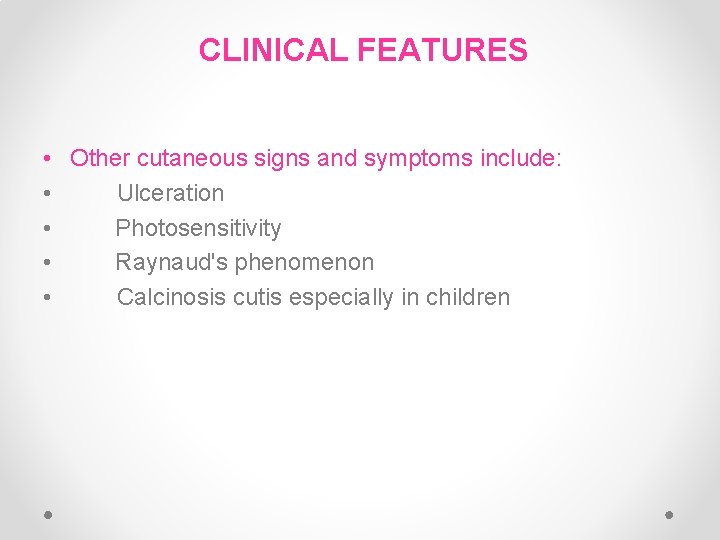 CLINICAL FEATURES

• Other cutaneous signs and symptoms include:
• Ulceration
• Photosensitivity
• Raynaud's phenomenon
• Calcinosis cutis especially in children